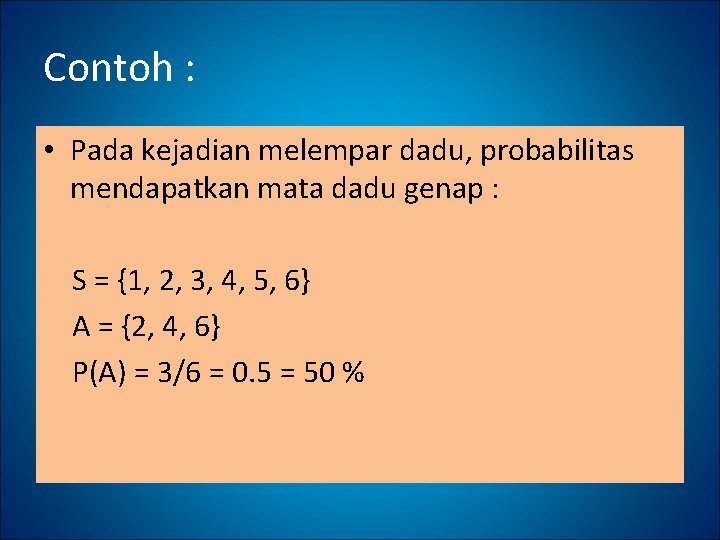 Contoh :

• Pada kejadian melempar dadu, probabilitas mendapatkan mata dadu genap :

$S = \{1, 2, 3, 4, 5, 6\}$

$A = \{2, 4, 6\}$

$P(A) = 3/6 = 0.5 = 50\ \%$